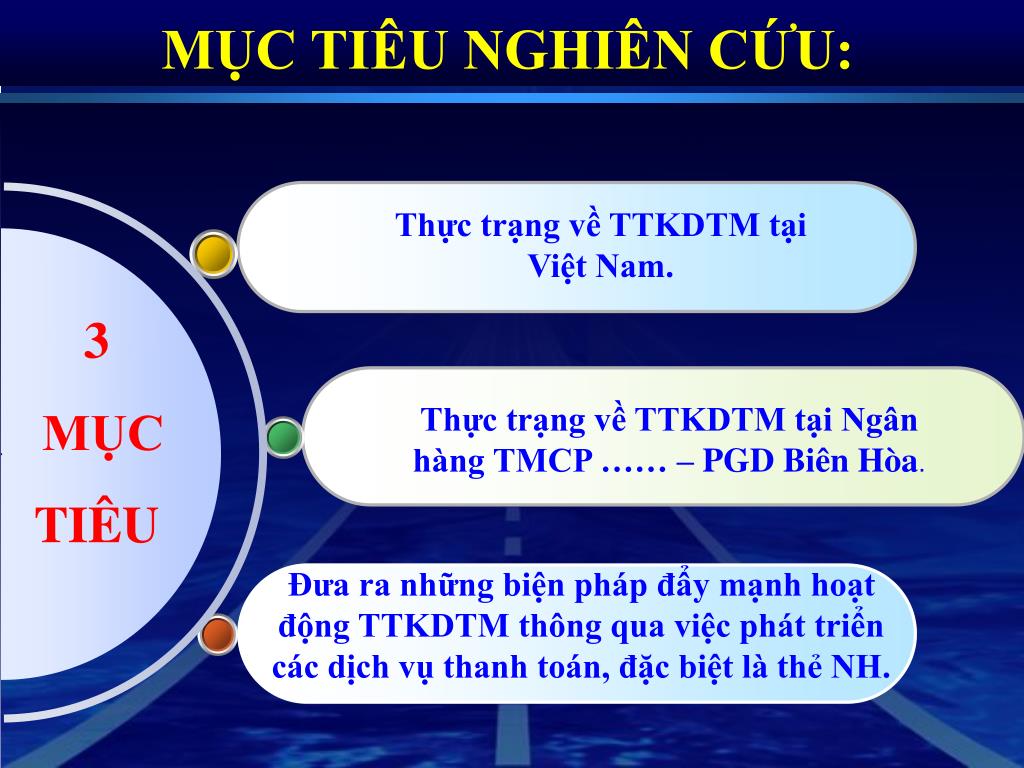 MỤC TIÊU NGHIÊN CỨU:

3 MỤC TIÊU

Thực trạng về TTKDTM tại Việt Nam.

Thực trạng về TTKDTM tại Ngân hàng TMCP …… – PGD Biên Hòa.

Đưa ra những biện pháp đẩy mạnh hoạt động TTKDTM thông qua việc phát triển các dịch vụ thanh toán, đặc biệt là thẻ NH.